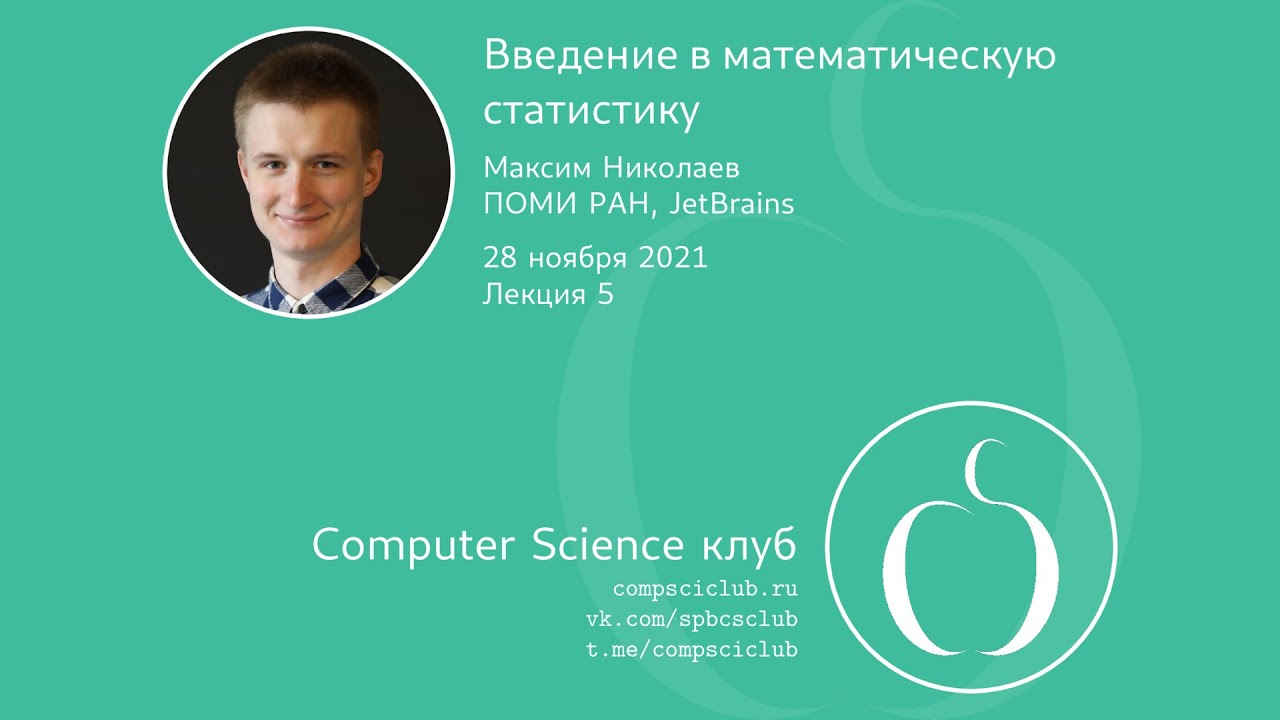 Введение в математическую статистику

Максим Николаев
ПОМИ РАН, JetBrains

28 ноября 2021
Лекция 5

Computer Science клуб

compsciclub.ru
vk.com/spbcsclub
t.me/compsciclub